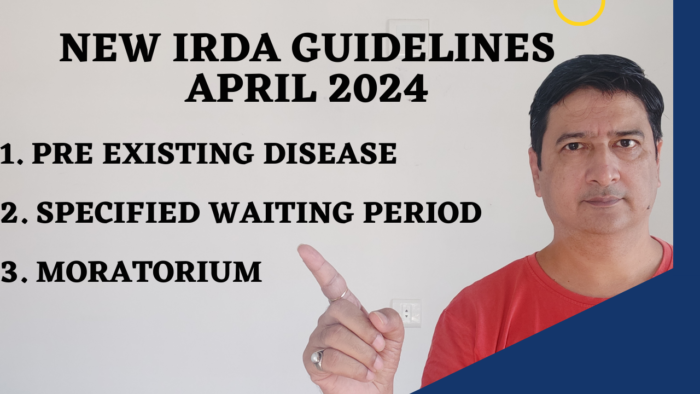 NEW IRDA GUIDELINES
APRIL 2024

1. PRE EXISTING DISEASE

2. SPECIFIED WAITING PERIOD

3. MORATORIUM